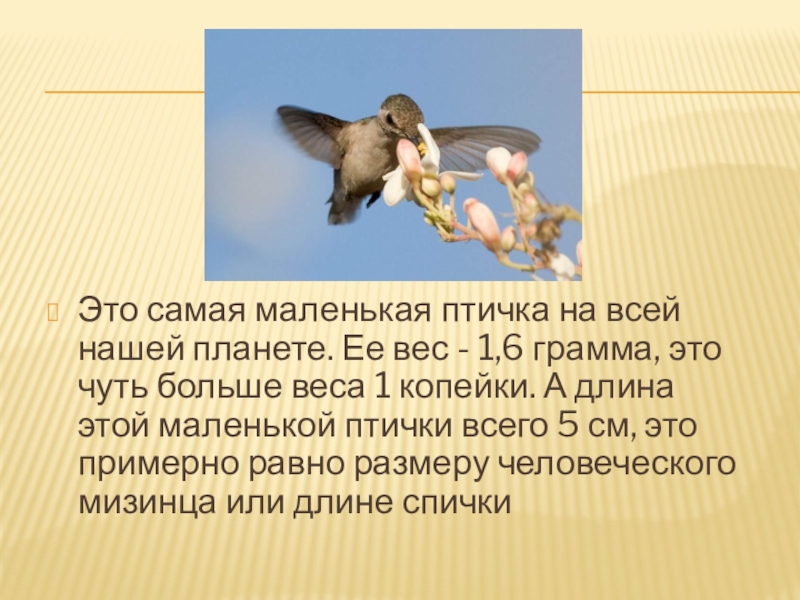 Это самая маленькая птичка на всей нашей планете. Ее вес - 1,6 грамма, это чуть больше веса 1 копейки. А длина этой маленькой птички всего 5 см, это примерно равно размеру человеческого мизинца или длине спички